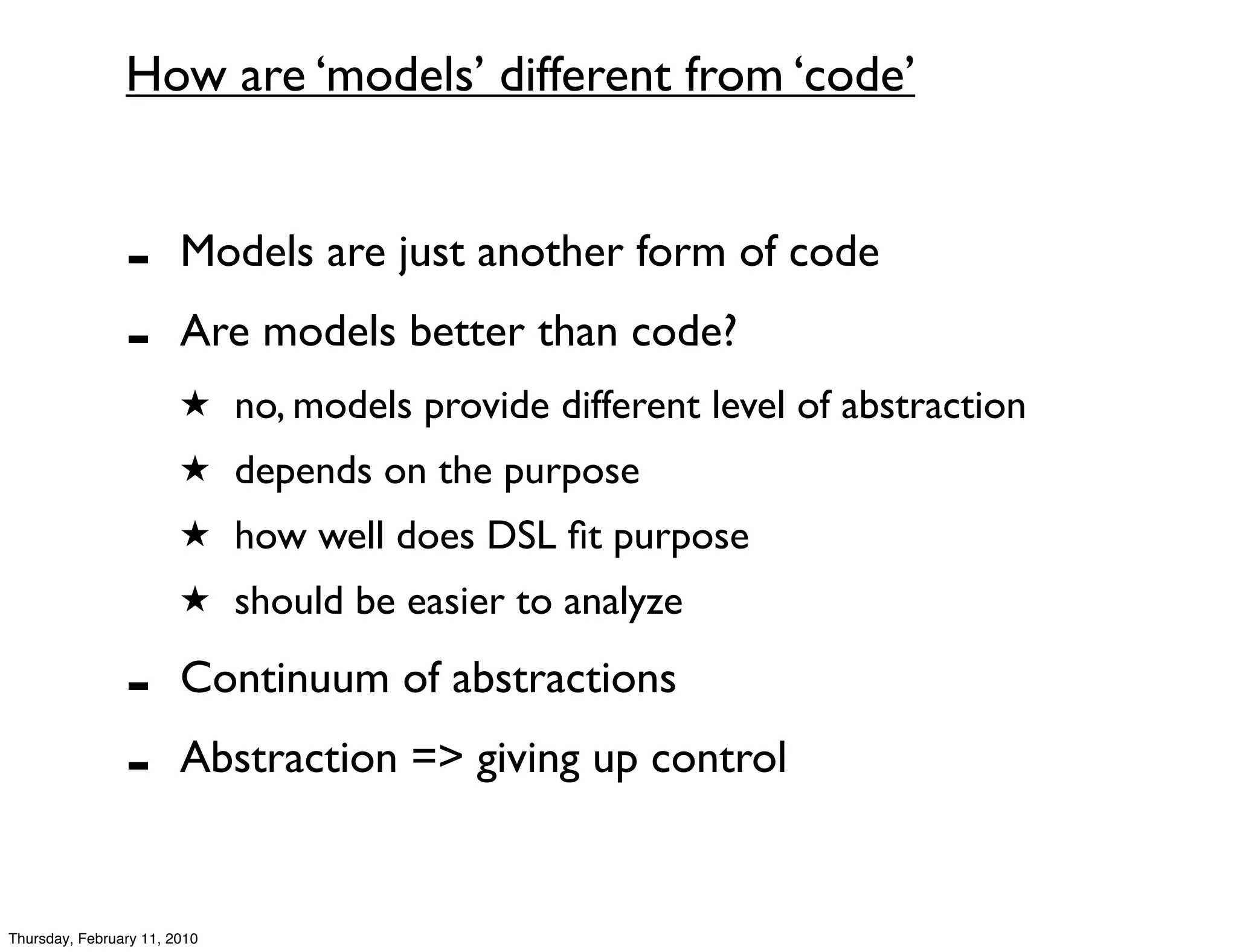 How are ‘models’ different from ‘code’

- Models are just another form of code
- Are models better than code?
  ★ no, models provide different level of abstraction
  ★ depends on the purpose
  ★ how well does DSL fit purpose
  ★ should be easier to analyze
- Continuum of abstractions
- Abstraction => giving up control

Thursday, February 11, 2010